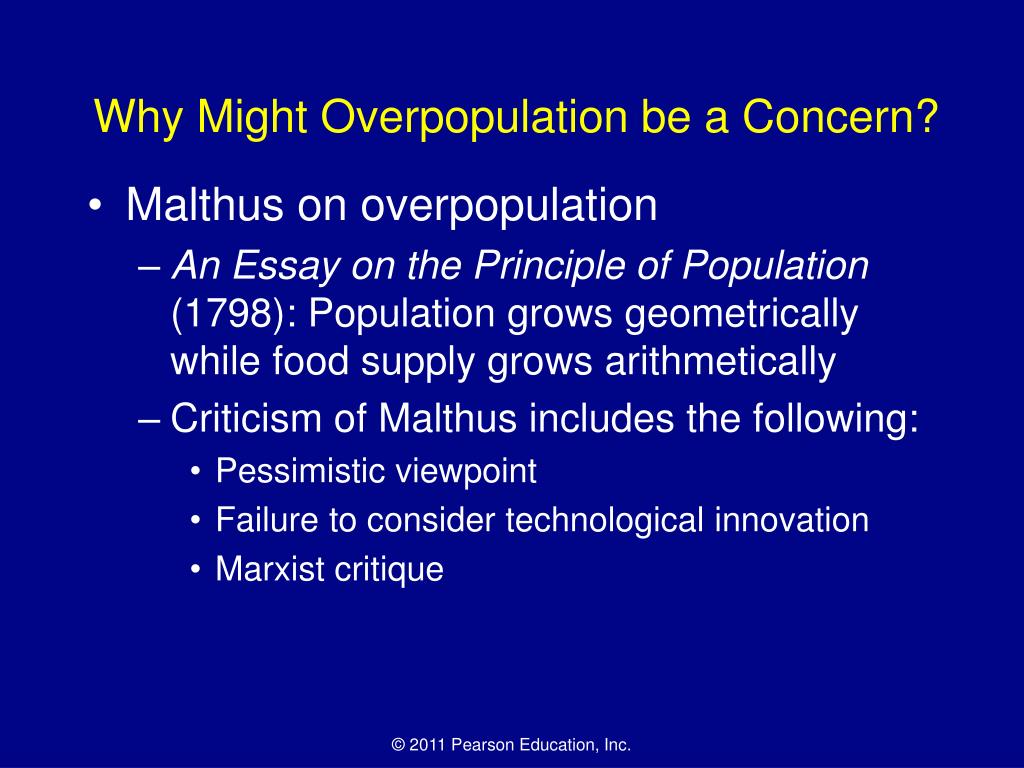 Why Might Overpopulation be a Concern?

• Malthus on overpopulation
– An Essay on the Principle of Population (1798): Population grows geometrically while food supply grows arithmetically
– Criticism of Malthus includes the following:
• Pessimistic viewpoint
• Failure to consider technological innovation
• Marxist critique

© 2011 Pearson Education, Inc.